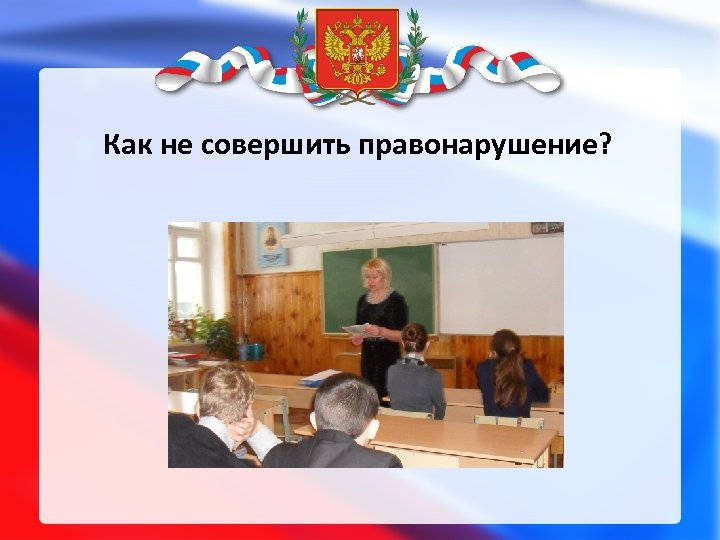 Как не совершить правонарушение?